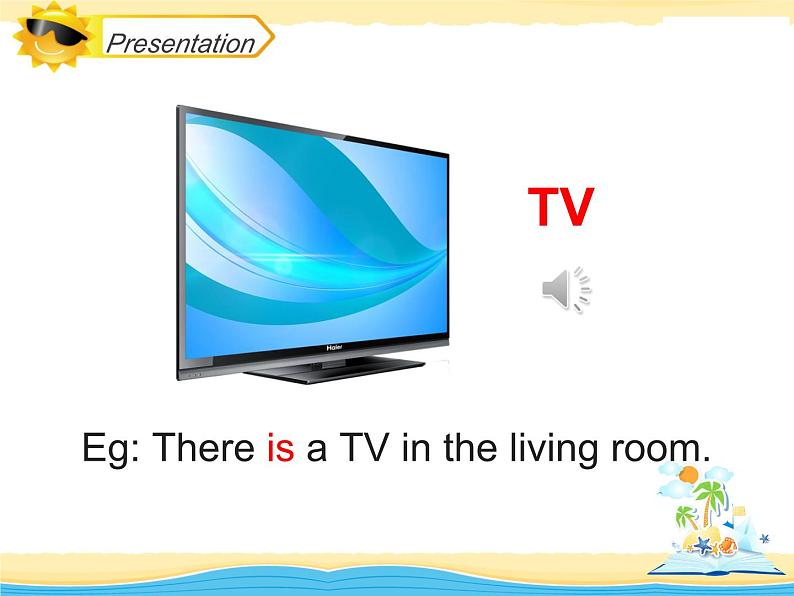 Presentation

Haier

TV

Eg: There is a TV in the living room.